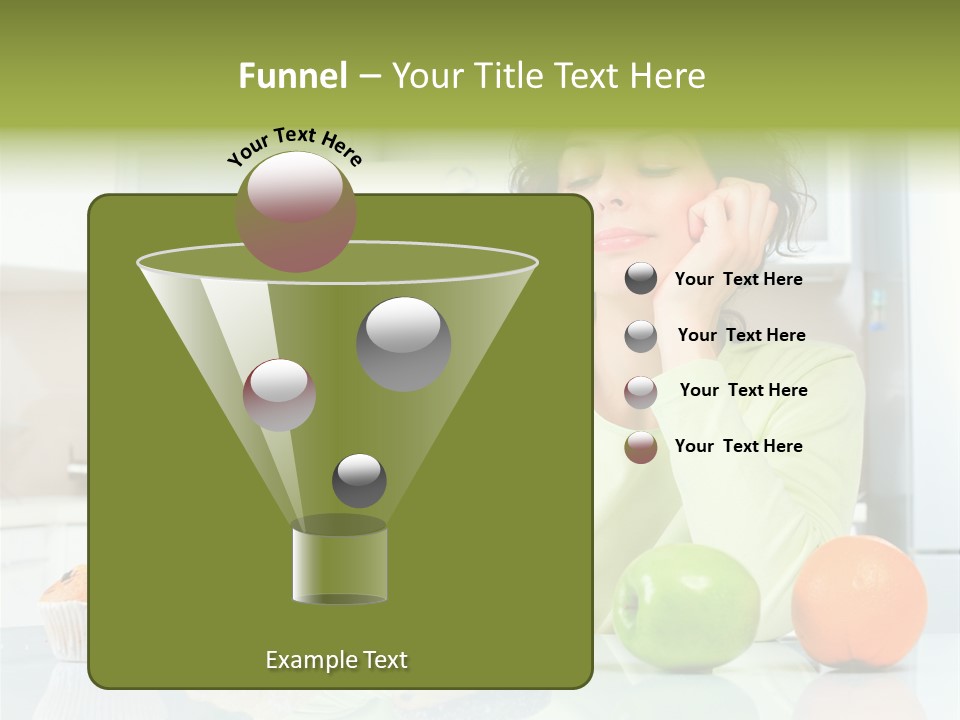 Funnel – Your Title Text Here

Your Text Here

Your Text Here

Your Text Here

Your Text Here

Your Text Here

Example Text